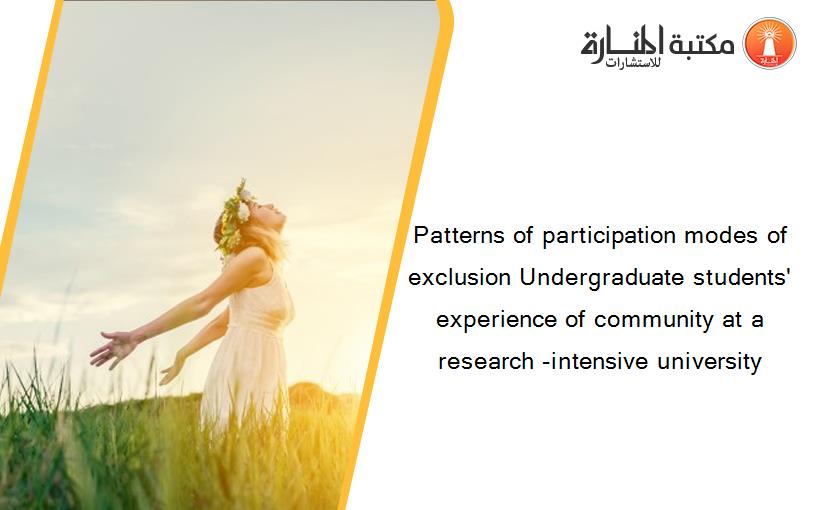 مكتبة المنارة للاستشارات

Patterns of participation modes of exclusion Undergraduate students' experience of community at a research -intensive university